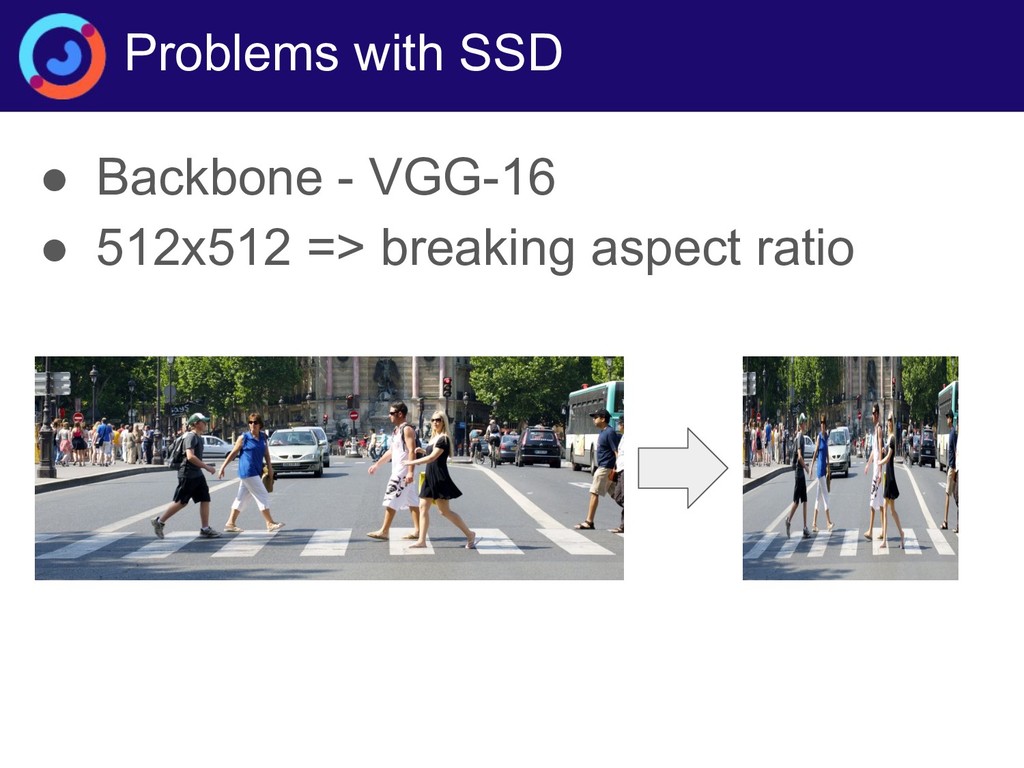 Problems with SSD

● Backbone - VGG-16
● 512x512 => breaking aspect ratio